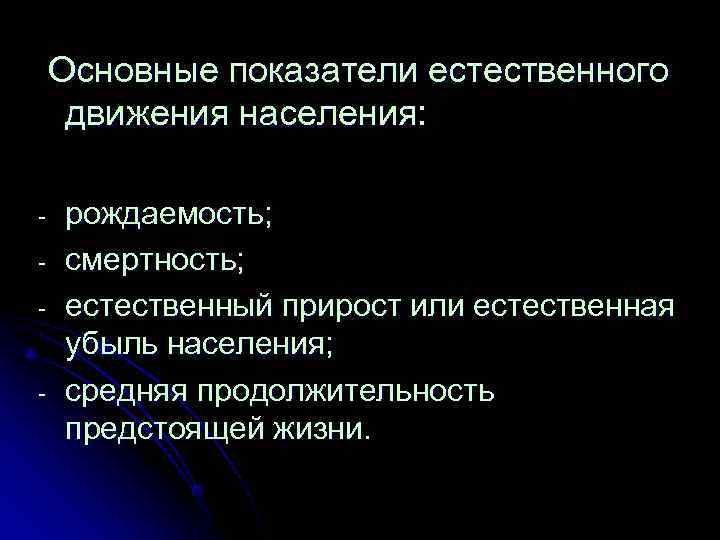 Основные показатели естественного движения населения:

- рождаемость;
- смертность;
- естественный прирост или естественная убыль населения;
- средняя продолжительность предстоящей жизни.